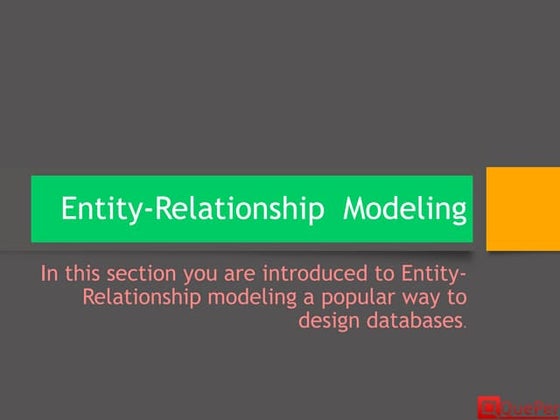 Entity-Relationship Modeling

In this section you are introduced to Entity-Relationship modeling a popular way to design databases.

QuePer